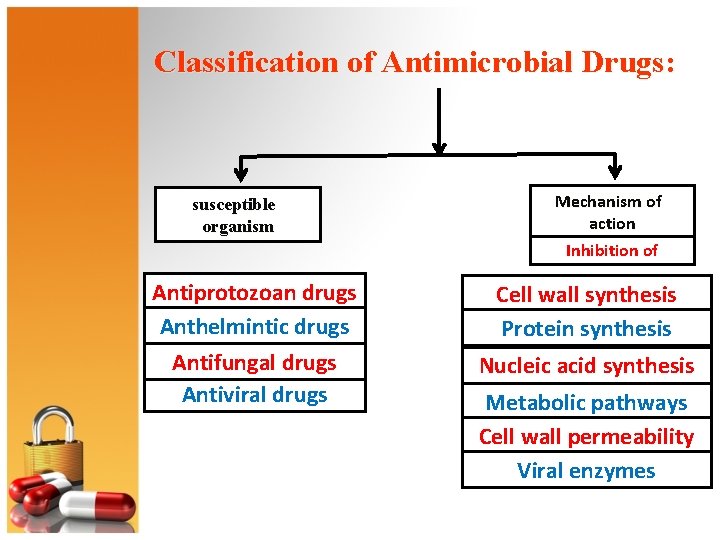 Classification of Antimicrobial Drugs:

susceptible organism

Antiprotozoan drugs
Anthelmintic drugs
Antifungal drugs
Antiviral drugs

Mechanism of action
Inhibition of

Cell wall synthesis
Protein synthesis
Nucleic acid synthesis
Metabolic pathways
Cell wall permeability
Viral enzymes